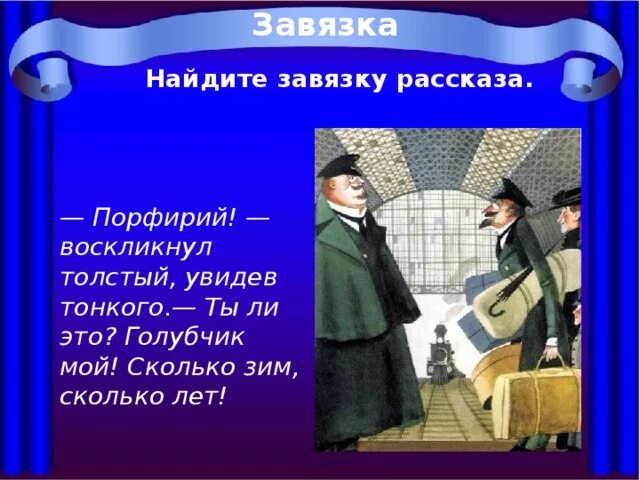 Завязка

Найдите завязку рассказа.

— Порфирий! — воскликнул толстый, увидев тонкого.— Ты ли это? Голубчик мой! Сколько зим, сколько лет!